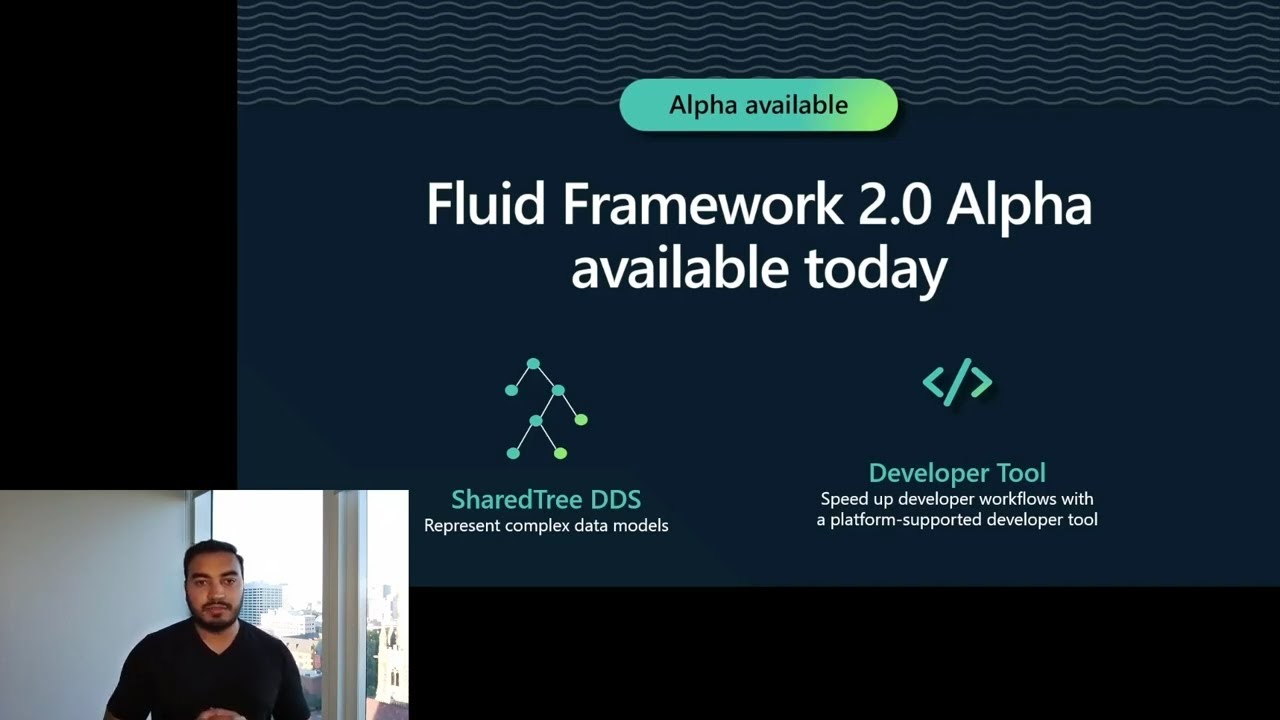 Alpha available

Fluid Framework 2.0 Alpha available today

SharedTree DDS
Represent complex data models

Developer Tool
Speed up developer workflows with a platform-supported developer tool